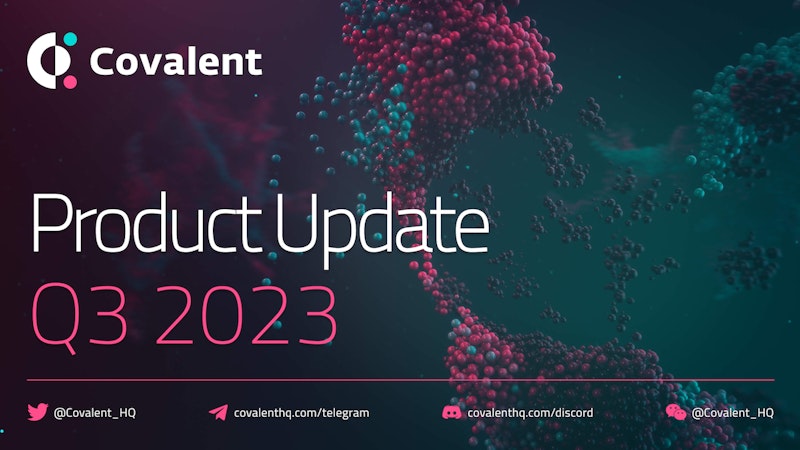 Covalent

Product Update
Q3 2023

@Covalent_HQ covalenthq.com/telegram covalenthq.com/discord @Covalent_HQ